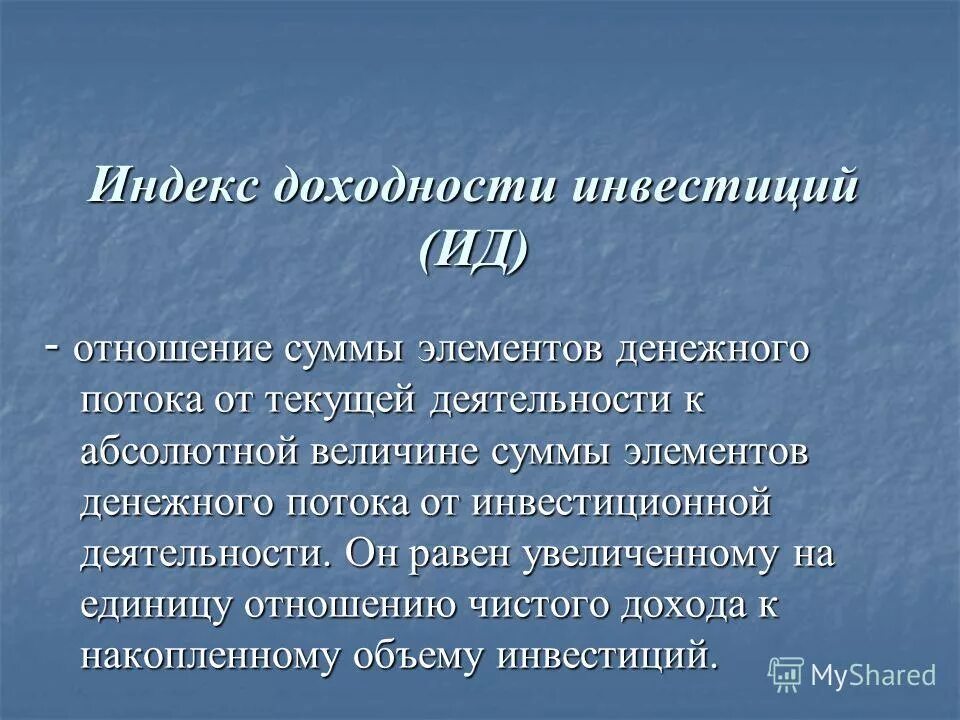 Индекс доходности инвестиций (ИД)

- отношение суммы элементов денежного потока от текущей деятельности к абсолютной величине суммы элементов денежного потока от инвестиционной деятельности. Он равен увеличенному на единицу отношению чистого дохода к накопленному объему инвестиций.

MyShared